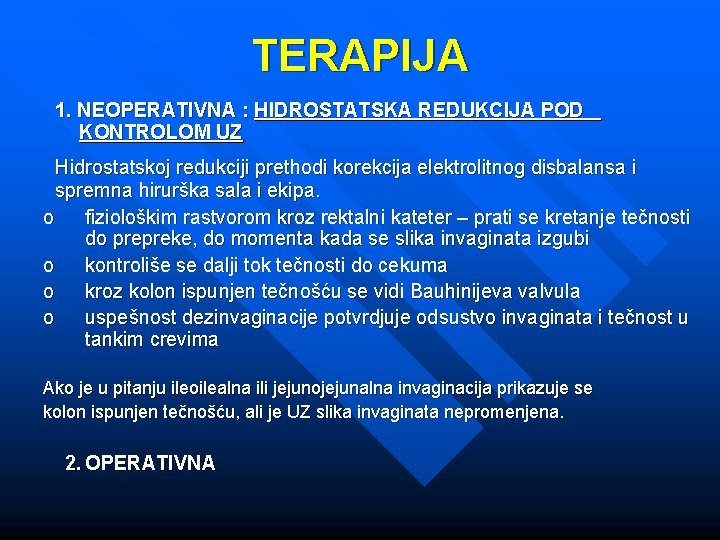 TERAPIJA

1. NEOPERATIVNA : HIDROSTATSKA REDUKCIJA POD KONTROLOM UZ

Hidrostatskoj redukciji prethodi korekcija elektrolitnog disbalansa i spremna hirurška sala i ekipa.

o fiziološkim rastvorom kroz rektalni kateter – prati se kretanje tečnosti do prepreke, do momenta kada se slika invaginata izgubi
o kontroliše se dalji tok tečnosti do cekuma
o kroz kolon ispunjen tečnošću se vidi Bauhinijeva valvula
o uspešnost dezinvaginacije potvrdjuje odsustvo invaginata i tečnost u tankim crevima

Ako je u pitanju ileoilealna ili jejunojejunalna invaginacija prikazuje se kolon ispunjen tečnošću, ali je UZ slika invaginata nepromenjena.

2. OPERATIVNA